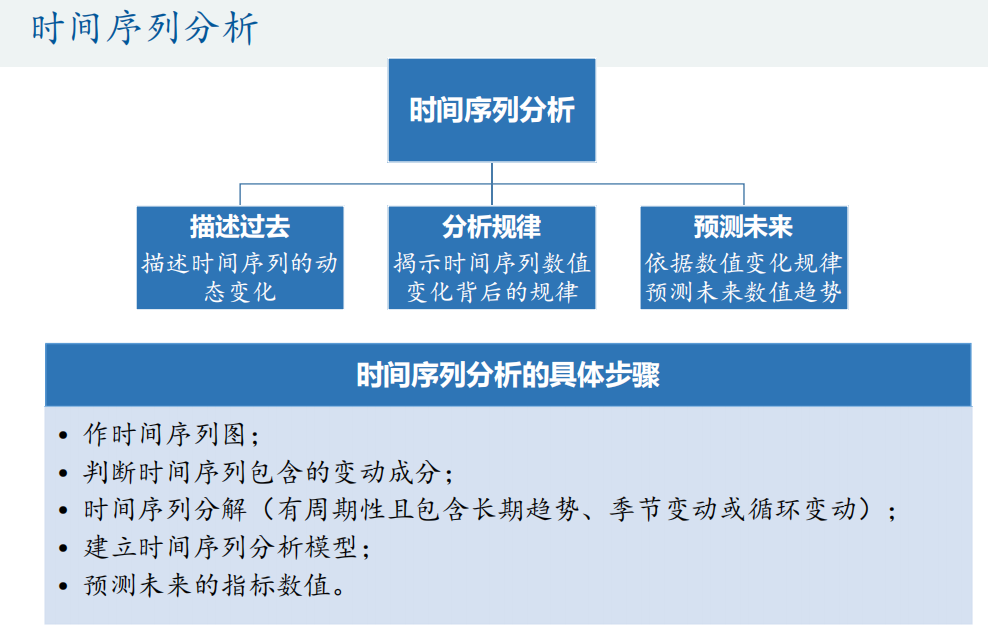 时间序列分析

时间序列分析

描述过去
描述时间序列的动态变化

分析规律
揭示时间序列数值变化背后的规律

预测未来
依据数值变化规律预测未来数值趋势

时间序列分析的具体步骤

• 作时间序列图；
• 判断时间序列包含的变动成分；
• 时间序列分解（有周期性且包含长期趋势、季节变动或循环变动）；
• 建立时间序列分析模型；
• 预测未来的指标数值。